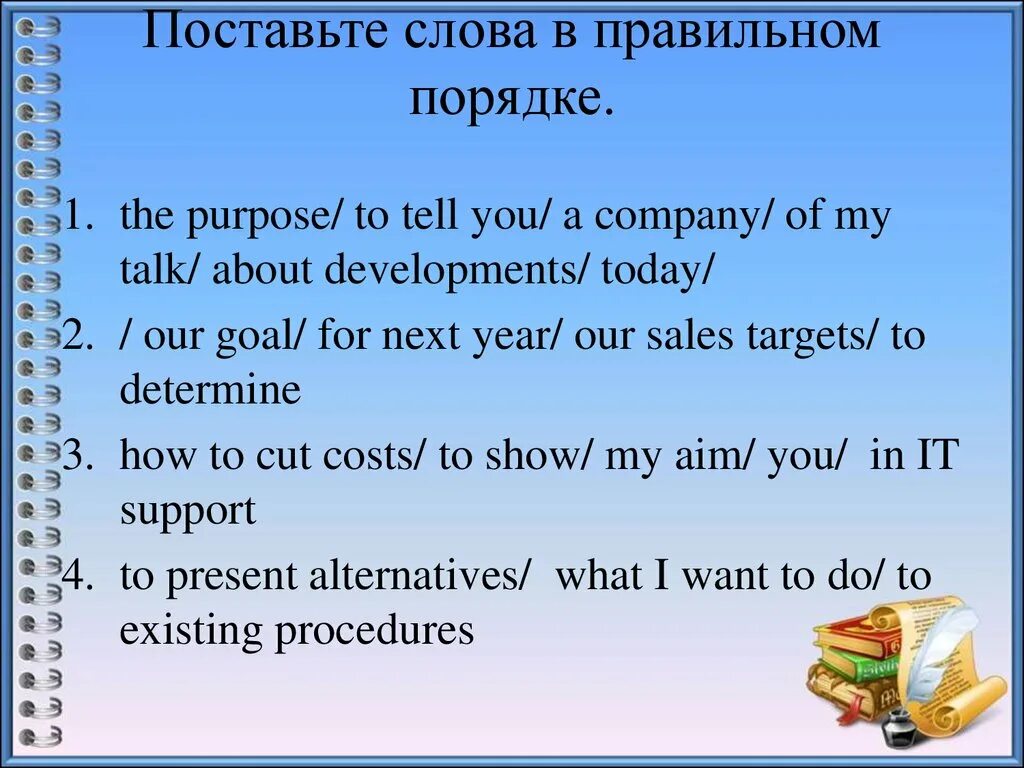 Поставьте слова в правильном порядке.

1. the purpose/ to tell you/ a company/ of my talk/ about developments/ today/
2. / our goal/ for next year/ our sales targets/ to determine
3. how to cut costs/ to show/ my aim/ you/ in IT support
4. to present alternatives/ what I want to do/ to existing procedures